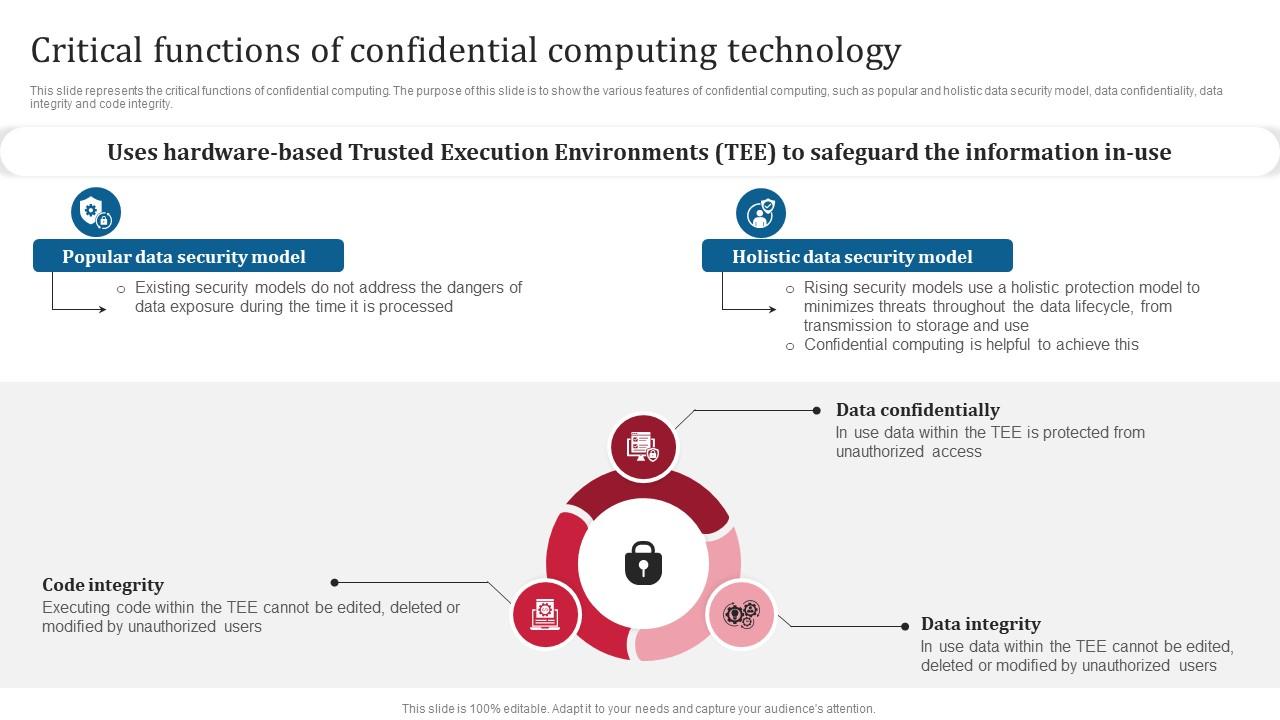 Critical functions of confidential computing technology

This slide represents the critical functions of confidential computing. The purpose of this slide is to show the various features of confidential computing, such as popular and holistic data security model, data confidentiality, data integrity and code integrity.

Uses hardware-based Trusted Execution Environments (TEE) to safeguard the information in-use

Popular data security model

○ Existing security models do not address the dangers of data exposure during the time it is processed

Holistic data security model

○ Rising security models use a holistic protection model to minimizes threats throughout the data lifecycle, from transmission to storage and use
○ Confidential computing is helpful to achieve this

Data confidentially
In use data within the TEE is protected from unauthorized access

Code integrity
Executing code within the TEE cannot be edited, deleted or modified by unauthorized users

Data integrity
In use data within the TEE cannot be edited, deleted or modified by unauthorized users

This slide is 100% editable. Adapt it to your needs and capture your audience's attention.